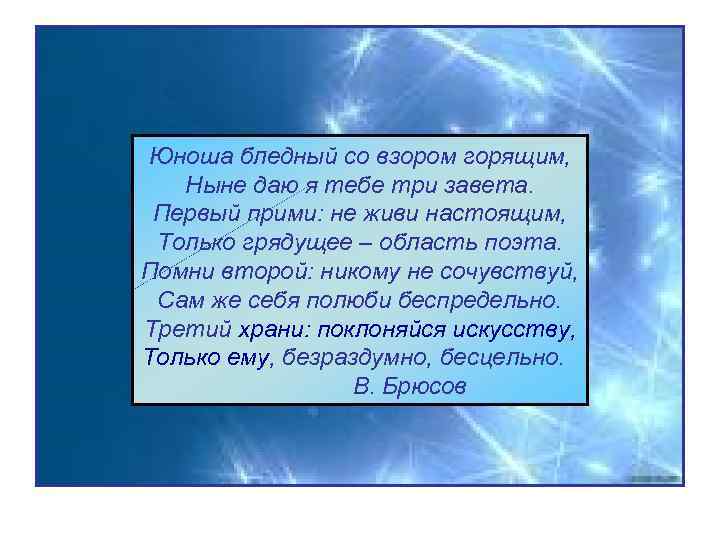 Юноша бледный со взором горящим,
Ныне даю я тебе три завета.
Первый прими: не живи настоящим,
Только грядущее – область поэта.
Помни второй: никому не сочувствуй,
Сам же себя полюби беспредельно.
Третий храни: поклоняйся искусству,
Только ему, безраздумно, бесцельно.
В. Брюсов